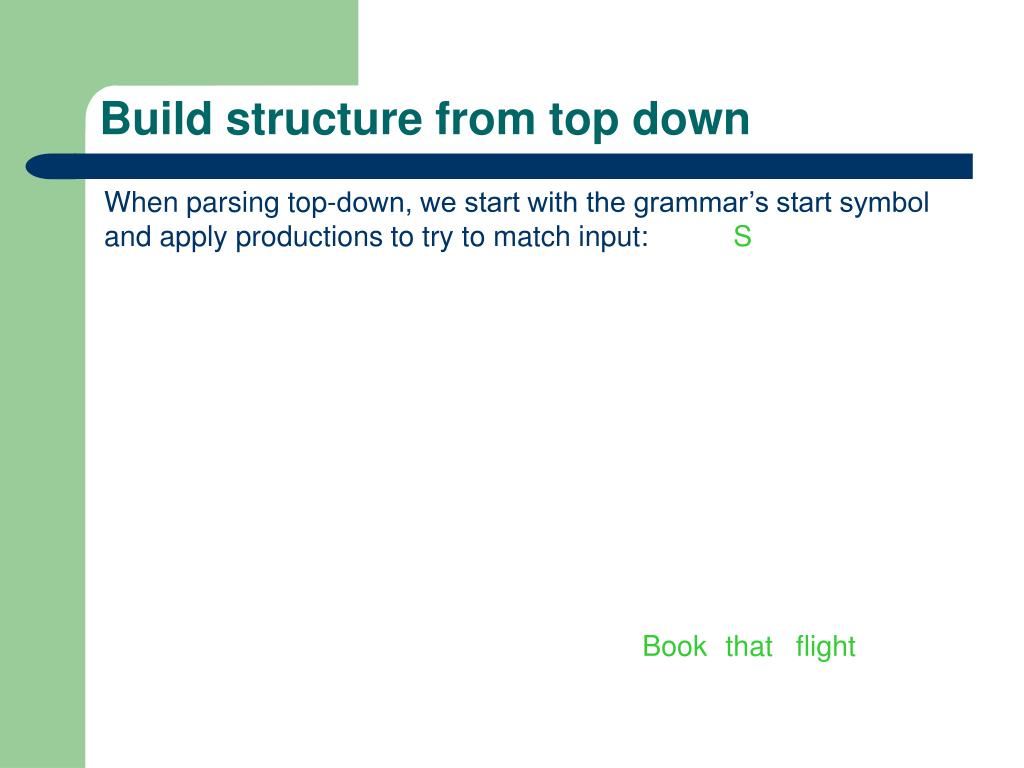 Build structure from top down

When parsing top-down, we start with the grammar’s start symbol and apply productions to try to match input:

S

Book that flight